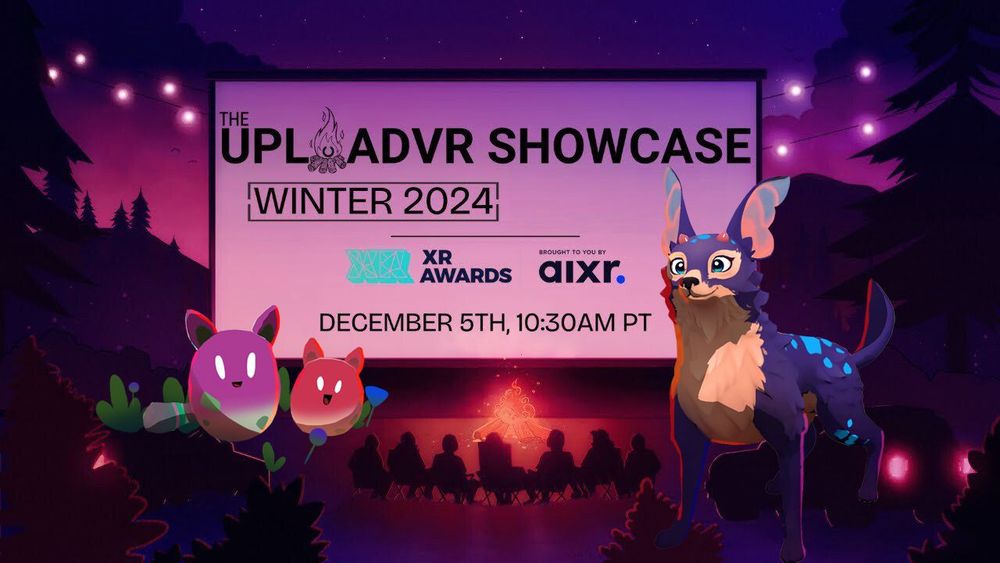 THE UPLOADVR SHOWCASE

WINTER 2024

XR AWARDS

BROUGHT TO YOU BY aixr.

DECEMBER 5TH, 10:30AM PT